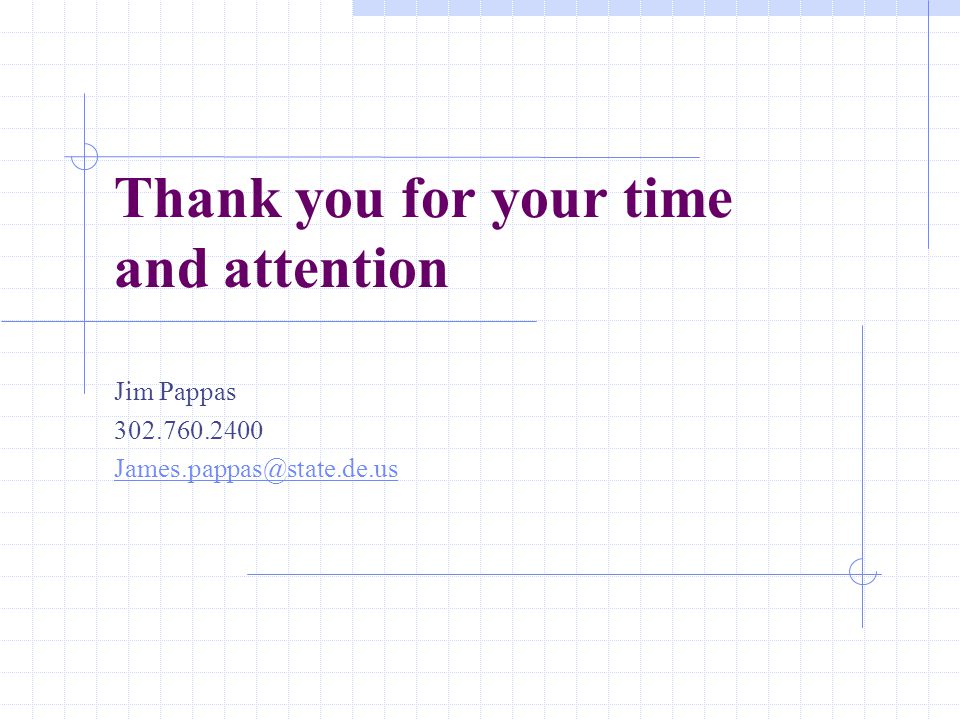 Thank you for your time and attention

Jim Pappas
302.760.2400
James.pappas@state.de.us